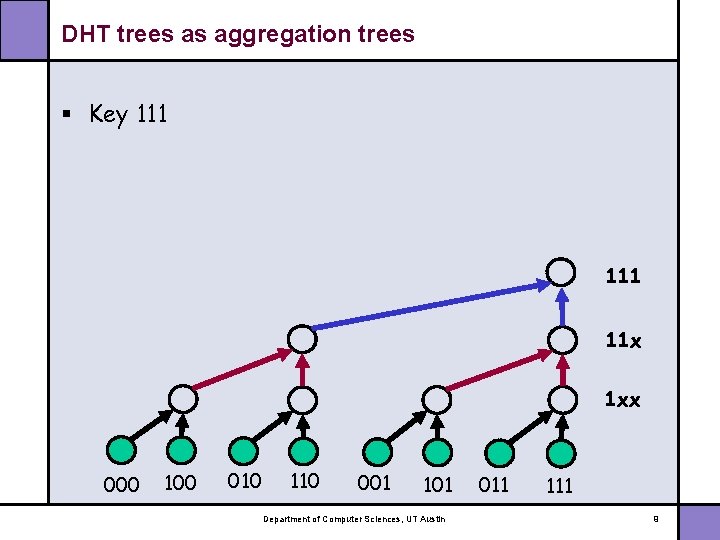 DHT trees as aggregation trees

▪ Key 111

111

11x

1xx

000 100 010 110 001 101 011 111

Department of Computer Sciences, UT Austin

9